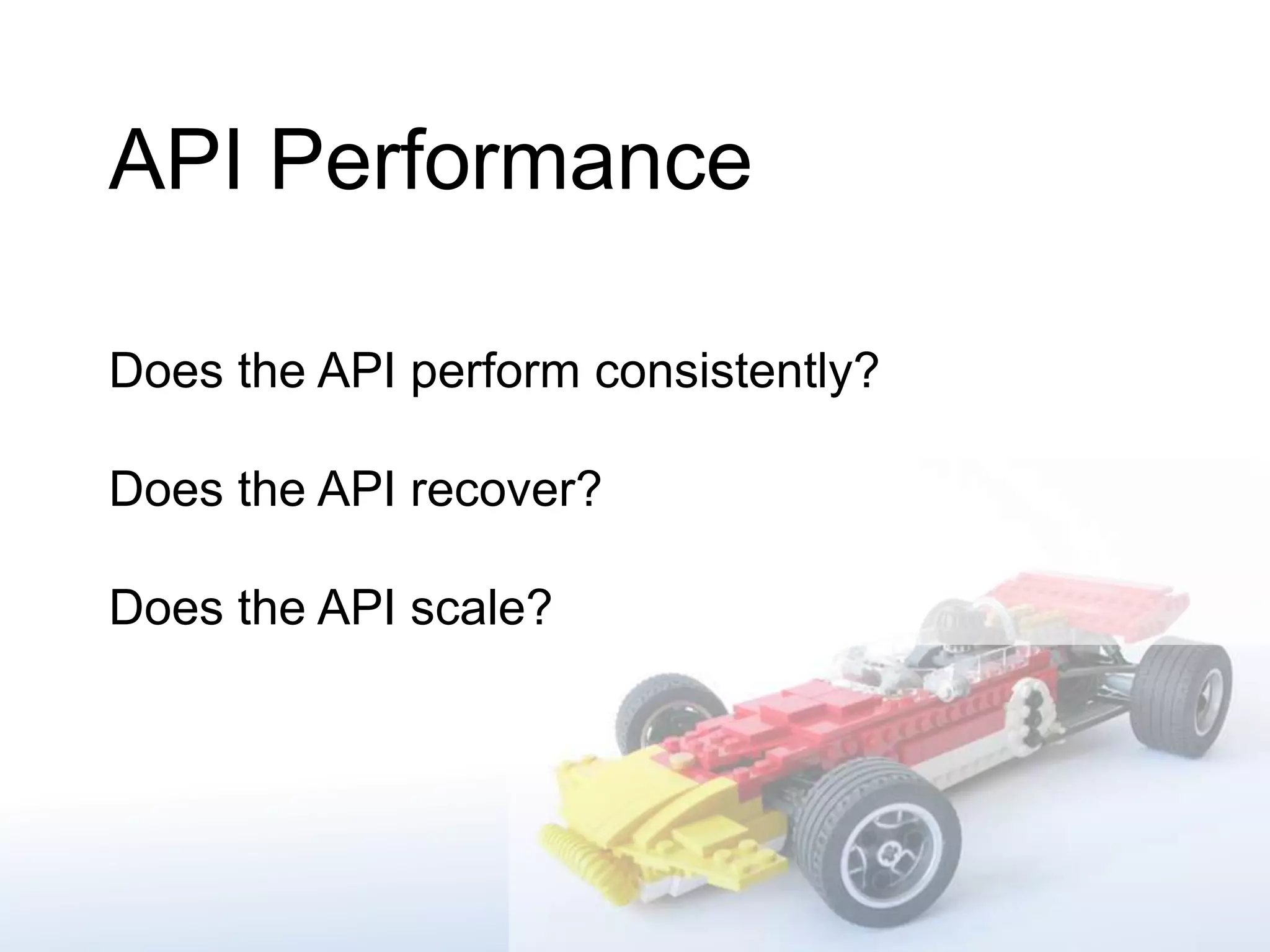 API Performance

Does the API perform consistently?

Does the API recover?

Does the API scale?